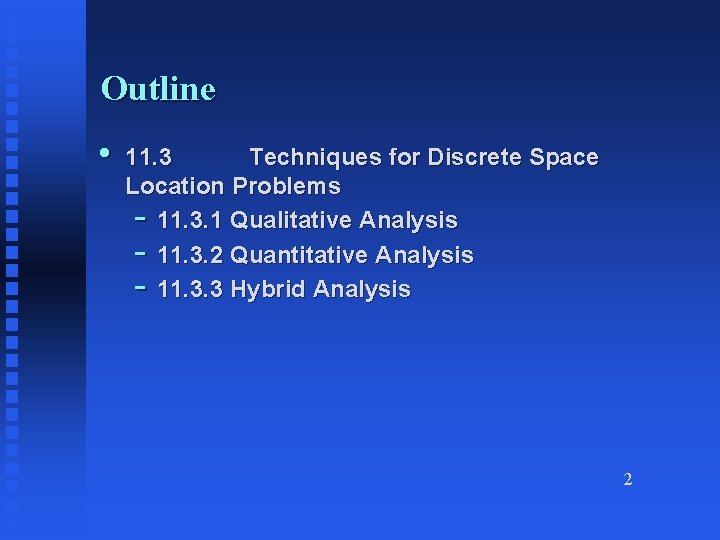 Outline

• 11.3 Techniques for Discrete Space Location Problems
  – 11.3.1 Qualitative Analysis
  – 11.3.2 Quantitative Analysis
  – 11.3.3 Hybrid Analysis

2